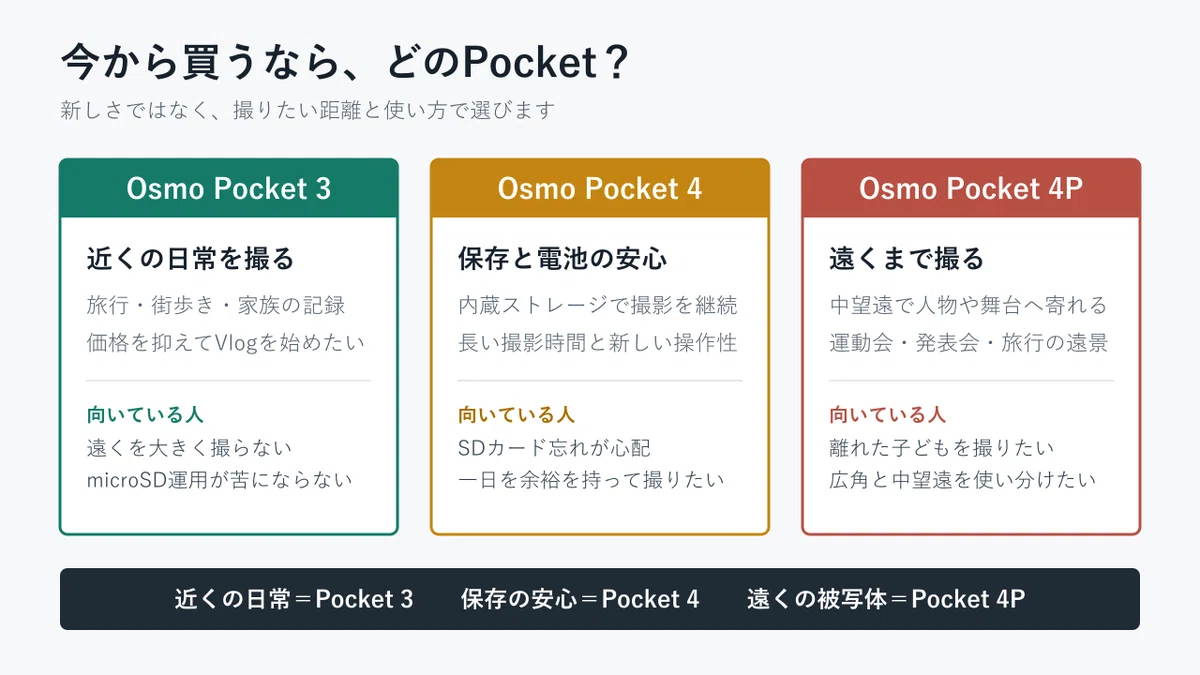 今から買うなら、どのPocket？

新しさではなく、撮りたい距離と使い方で選びます

Osmo Pocket 3

近くの日常を撮る

旅行・街歩き・家族の記録
価格を抑えてVlogを始めたい

向いている人
遠くを大きく撮らない
microSD運用が苦にならない

Osmo Pocket 4

保存と電池の安心

内蔵ストレージで撮影を継続
長い撮影時間と新しい操作性

向いている人
SDカード忘れが心配
一日を余裕を持って撮りたい

Osmo Pocket 4P

遠くまで撮る

中望遠で人物や舞台へ寄れる
運動会・発表会・旅行の遠景

向いている人
離れた子どもを撮りたい
広角と中望遠を使い分けたい

近くの日常＝Pocket 3　保存の安心＝Pocket 4　遠くの被写体＝Pocket 4P